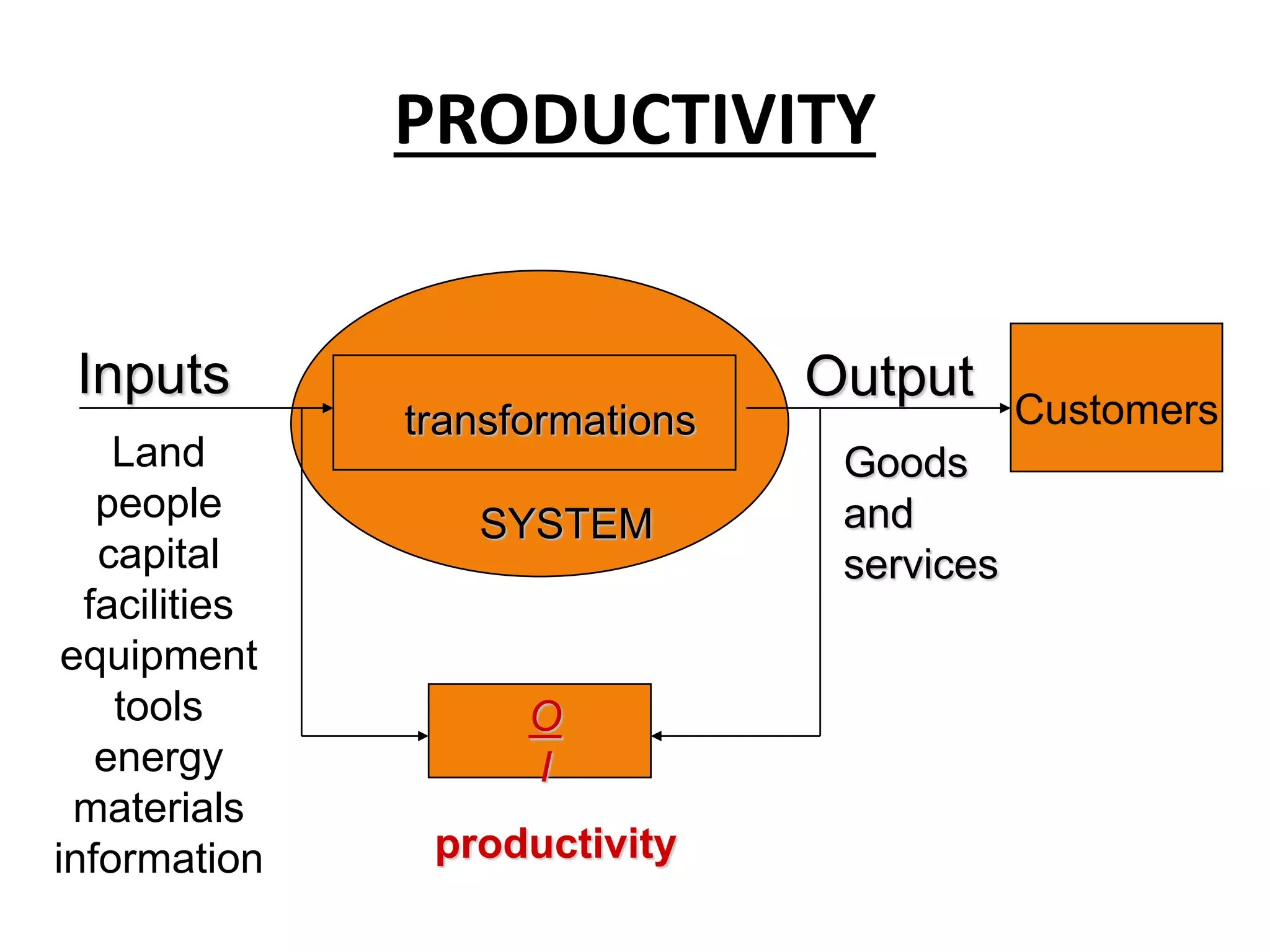 PRODUCTIVITY

Inputs

Land
people
capital
facilities
equipment
tools
energy
materials
information

transformations

SYSTEM

Output

Goods
and
services

Customers

$\frac{O}{I}$

productivity